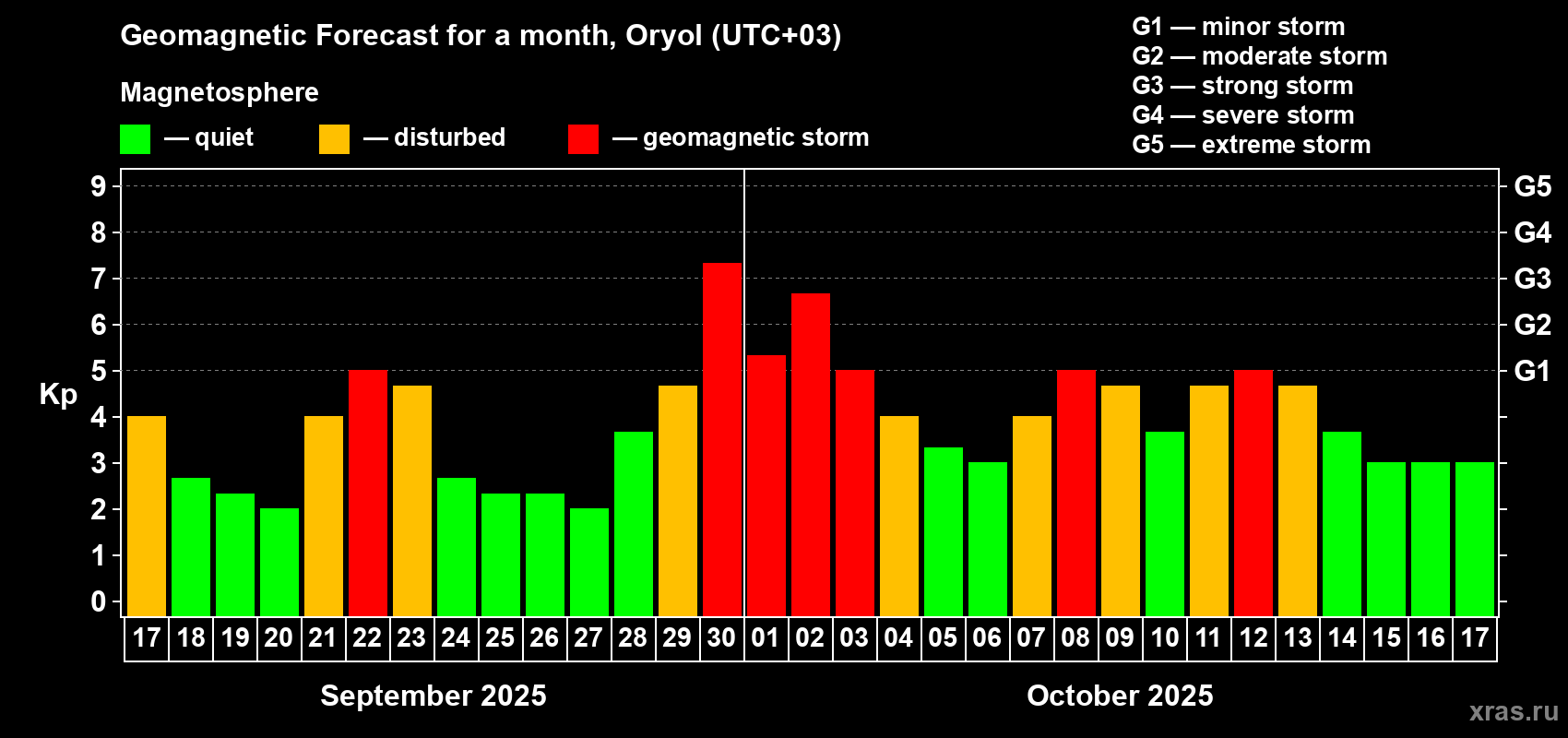 Geomagnetic Forecast for a month, Oryol (UTC+03)

Magnetosphere

— quiet — disturbed — geomagnetic storm

G1 — minor storm
G2 — moderate storm
G3 — strong storm
G4 — severe storm
G5 — extreme storm

Kp

9
8
7
6
5
4
3
2
1
0

G5
G4
G3
G2
G1

17 18 19 20 21 22 23 24 25 26 27 28 29 30 01 02 03 04 05 06 07 08 09 10 11 12 13 14 15 16 17

September 2025

October 2025

xras.ru